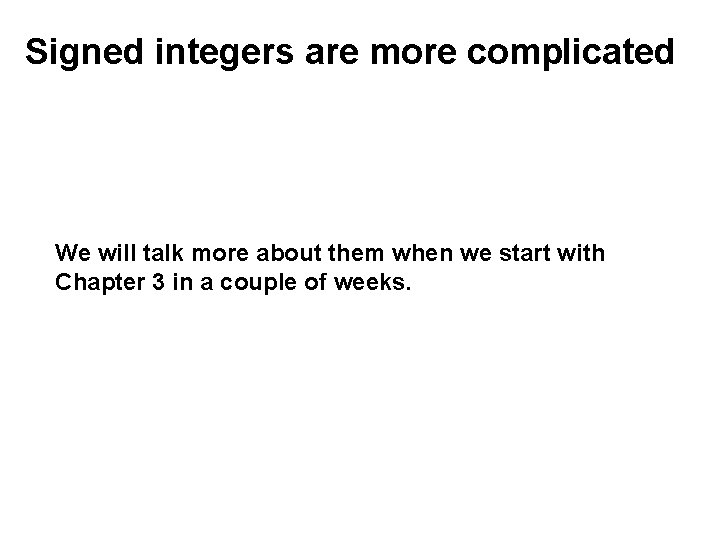 Signed integers are more complicated

We will talk more about them when we start with Chapter 3 in a couple of weeks.